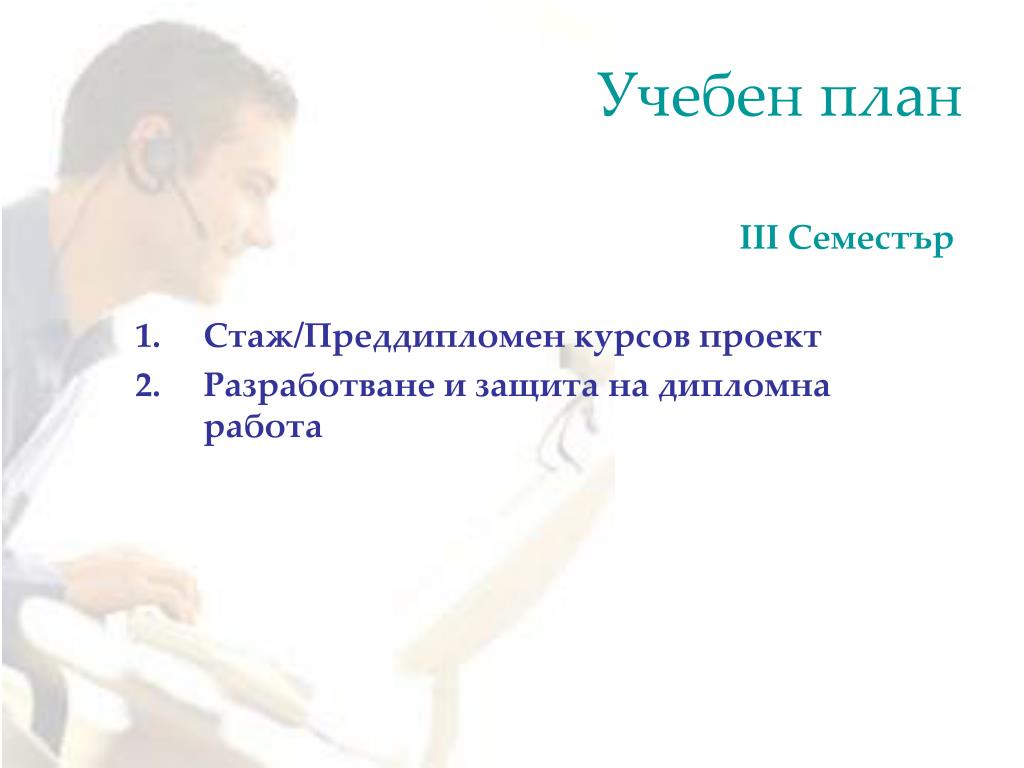 Учебен план

III Семестър

1. Стаж/Преддипломен курсов проект
2. Разработване и защита на дипломна работа